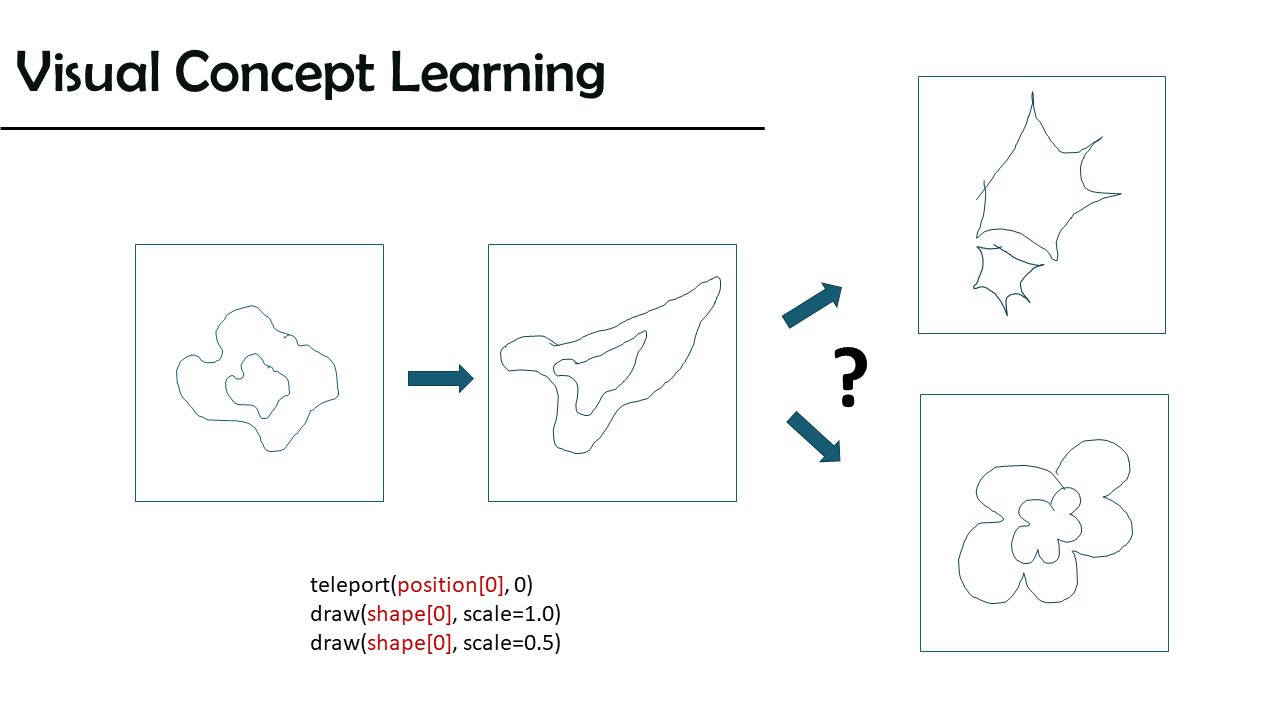 Visual Concept Learning

?

teleport(position[0], 0)
draw(shape[0], scale=1.0)
draw(shape[0], scale=0.5)